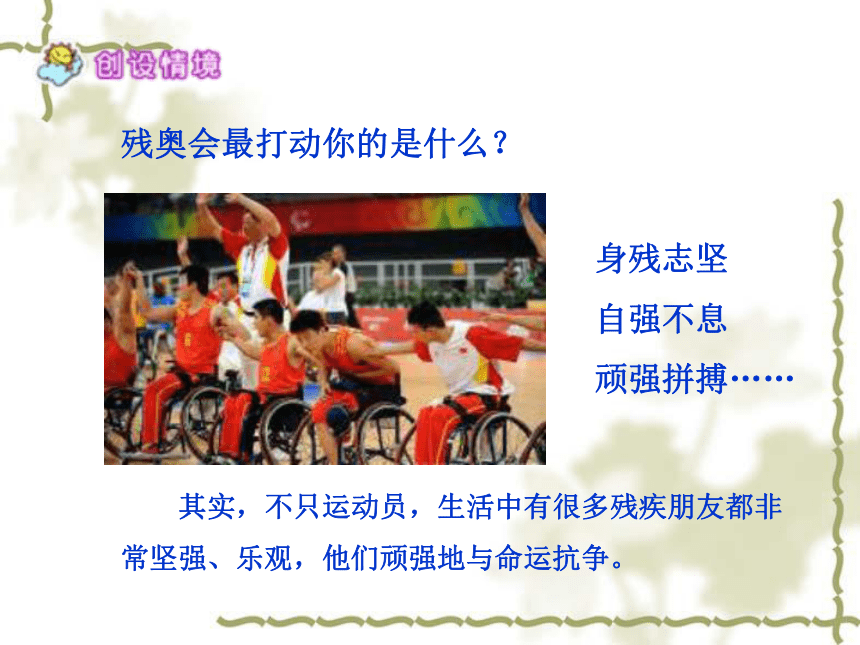 创设情境

残奥会最打动你的是什么？

身残志坚
自强不息
顽强拼搏……

其实，不只运动员，生活中有很多残疾朋友都非常坚强、乐观，他们顽强地与命运抗争。